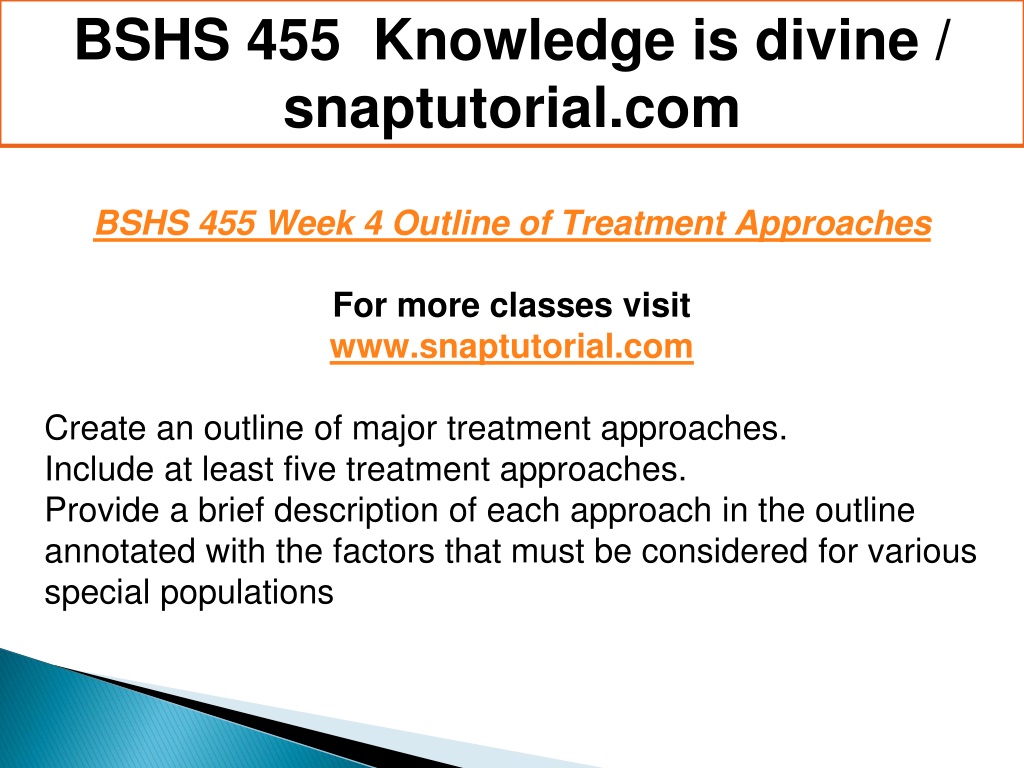 BSHS 455 Knowledge is divine / snaptutorial.com

BSHS 455 Week 4 Outline of Treatment Approaches

For more classes visit
www.snaptutorial.com

Create an outline of major treatment approaches.
Include at least five treatment approaches.
Provide a brief description of each approach in the outline annotated with the factors that must be considered for various special populations